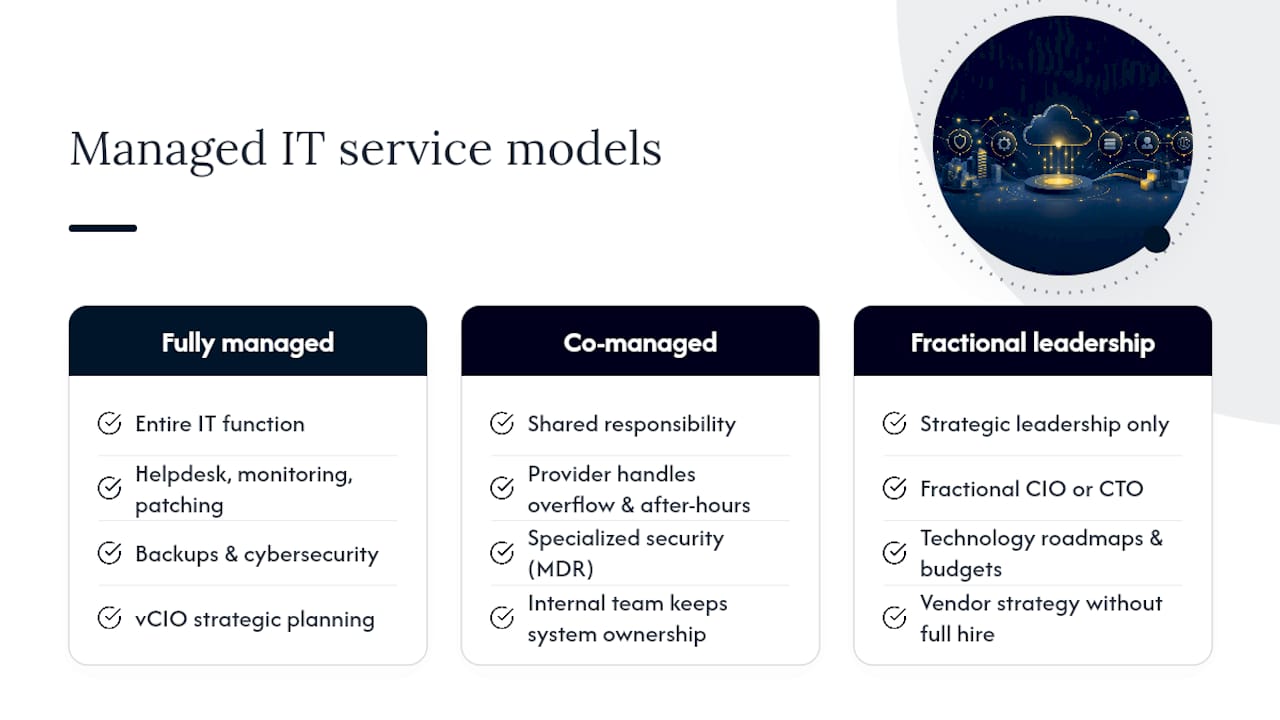 Managed IT service models

Fully managed

Entire IT function

Helpdesk, monitoring, patching

Backups & cybersecurity

vCIO strategic planning

Co-managed

Shared responsibility

Provider handles overflow & after-hours

Specialized security (MDR)

Internal team keeps system ownership

Fractional leadership

Strategic leadership only

Fractional CIO or CTO

Technology roadmaps & budgets

Vendor strategy without full hire